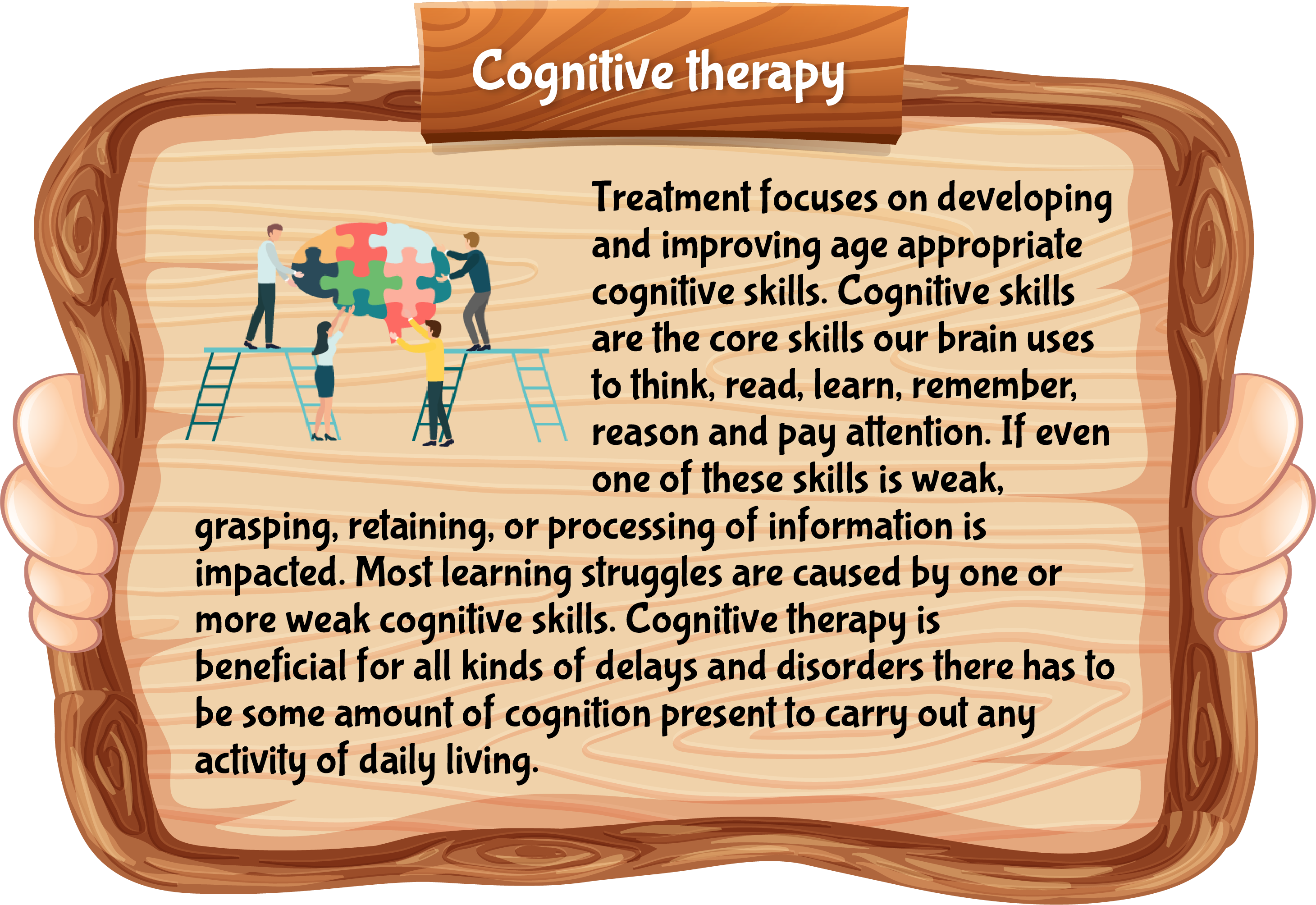 Cognitive therapy

Treatment focuses on developing and improving age appropriate cognitive skills. Cognitive skills are the core skills our brain uses to think, read, learn, remember, reason and pay attention. If even one of these skills is weak, grasping, retaining, or processing of information is impacted. Most learning struggles are caused by one or more weak cognitive skills. Cognitive therapy is beneficial for all kinds of delays and disorders there has to be some amount of cognition present to carry out any activity of daily living.